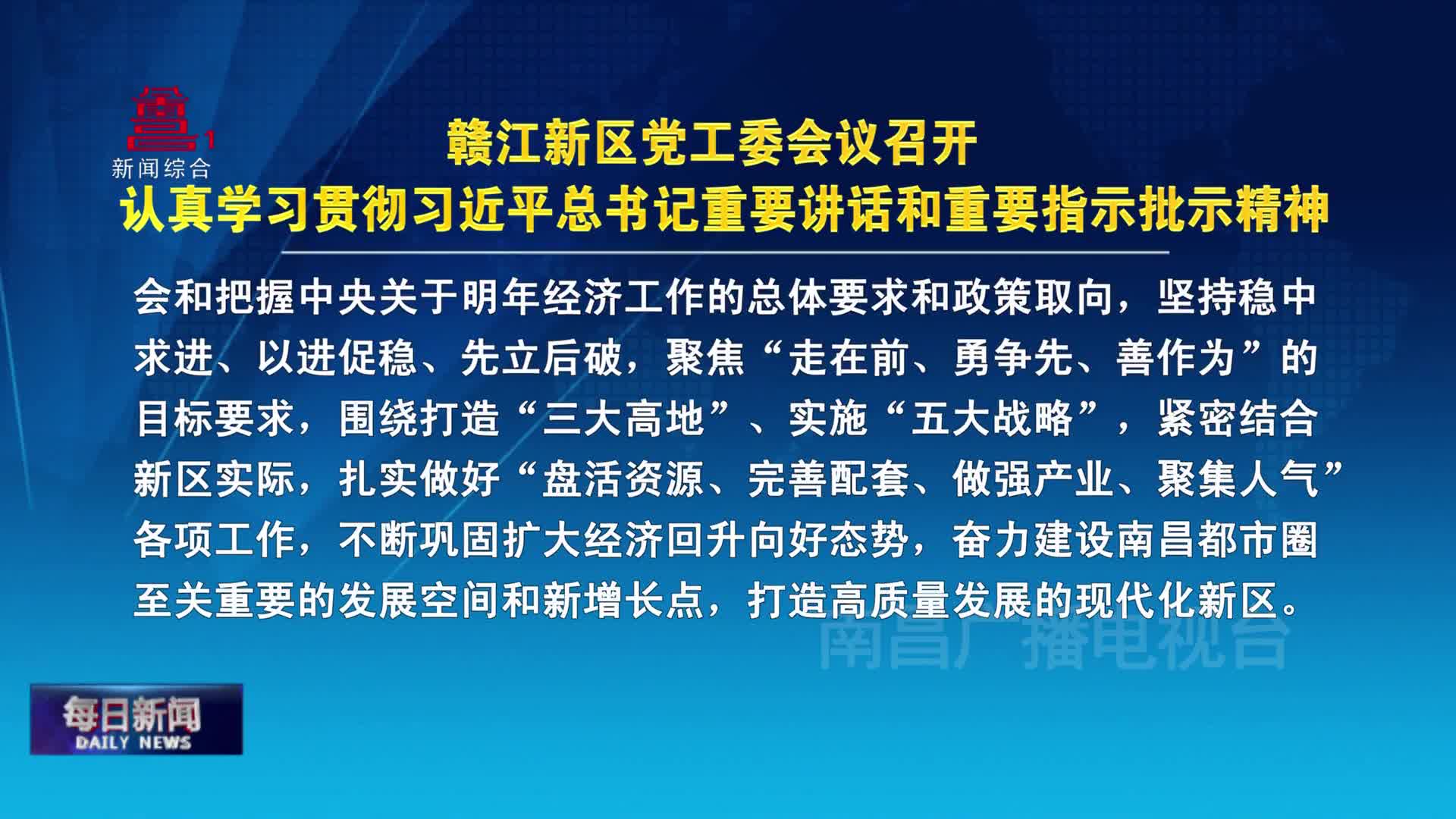 1
新闻综合

赣江新区党工委会议召开
认真学习贯彻习近平总书记重要讲话和重要指示批示精神

会和把握中央关于明年经济工作的总体要求和政策取向，坚持稳中求进、以进促稳、先立后破，聚焦“走在前、勇争先、善作为”的目标要求，围绕打造“三大高地”、实施“五大战略”，紧密结合新区实际，扎实做好“盘活资源、完善配套、做强产业、聚集人气”各项工作，不断巩固扩大经济回升向好态势，奋力建设南昌都市圈至关重要的发展空间和新增长点，打造高质量发展的现代化新区。

南昌广播电视台

每日新闻
DAILY NEWS